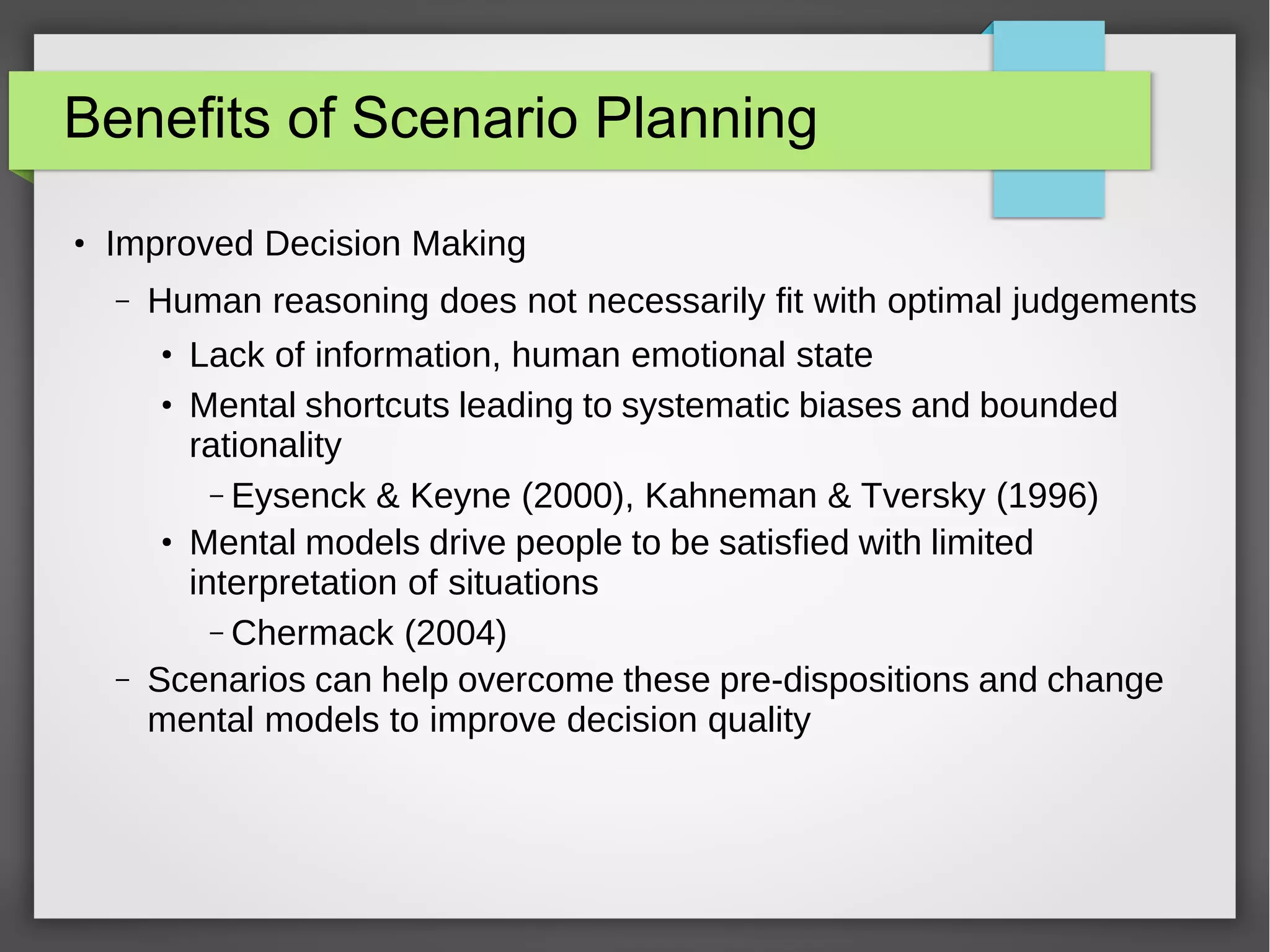 Benefits of Scenario Planning

• Improved Decision Making

– Human reasoning does not necessarily fit with optimal judgements

• Lack of information, human emotional state

• Mental shortcuts leading to systematic biases and bounded rationality

– Eysenck & Keyne (2000), Kahneman & Tversky (1996)

• Mental models drive people to be satisfied with limited interpretation of situations

– Chermack (2004)

– Scenarios can help overcome these pre-dispositions and change mental models to improve decision quality